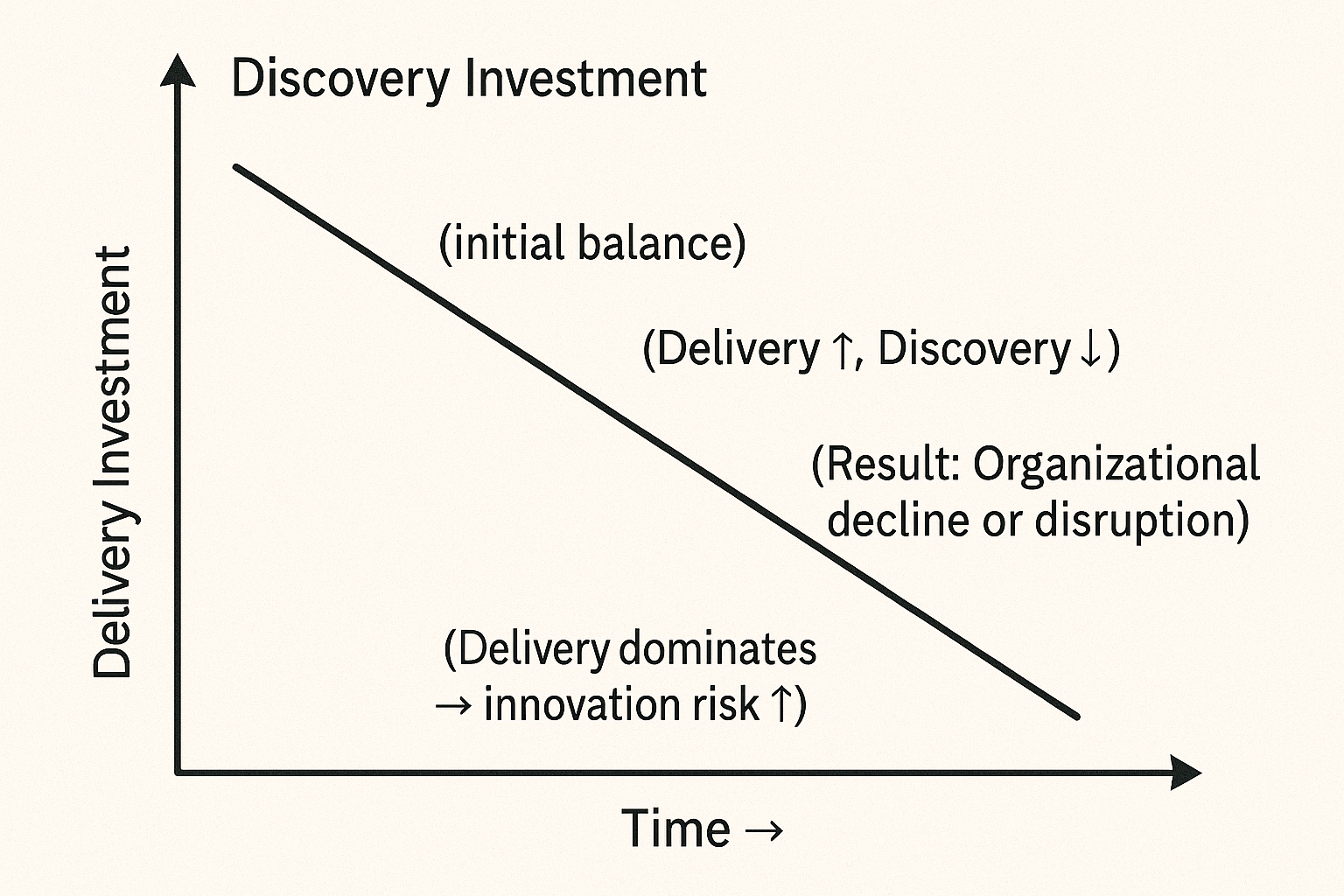 Discovery Investment

Delivery Investment

(initial balance)

(Delivery ↑, Discovery ↓)

(Result: Organizational decline or disruption)

(Delivery dominates → innovation risk ↑)

Time →